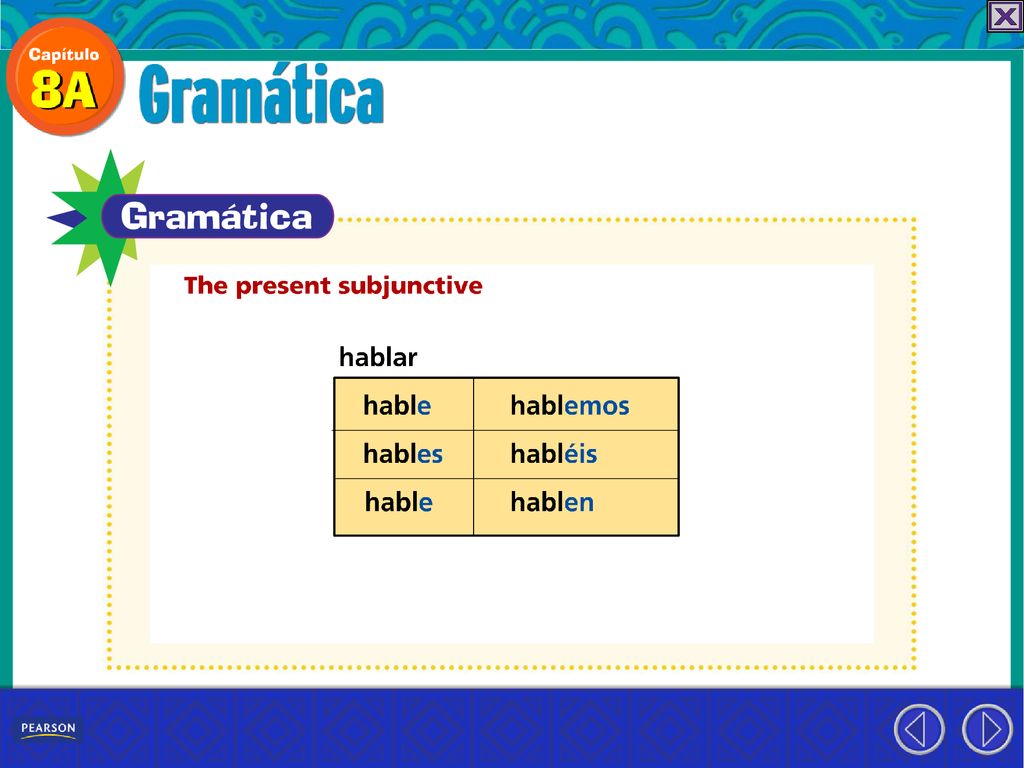 Capítulo 8A

Gramática

Gramática

The present subjunctive

hablar

| hable | hablemos |
|---|---|
| hables | habléis |
| hable | hablen |

PEARSON